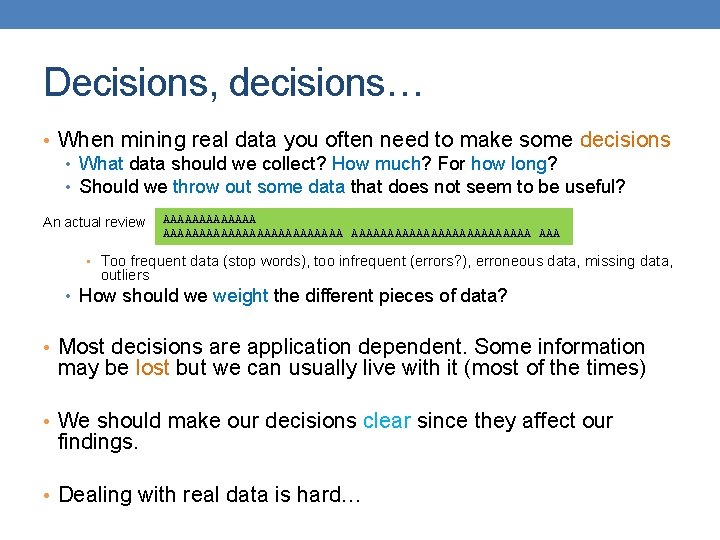 Decisions, decisions…

• When mining real data you often need to make some decisions
  • What data should we collect? How much? For how long?
  • Should we throw out some data that does not seem to be useful?

An actual review AAAAAAAAAAAAA AAAAAAAAAAAAAAAAAAAAAAAAA AAAAAAAAAAAAAAAAAAAAAAAAA AAA

    • Too frequent data (stop words), too infrequent (errors?), erroneous data, missing data, outliers
  • How should we weight the different pieces of data?

• Most decisions are application dependent. Some information may be lost but we can usually live with it (most of the times)

• We should make our decisions clear since they affect our findings.

• Dealing with real data is hard…